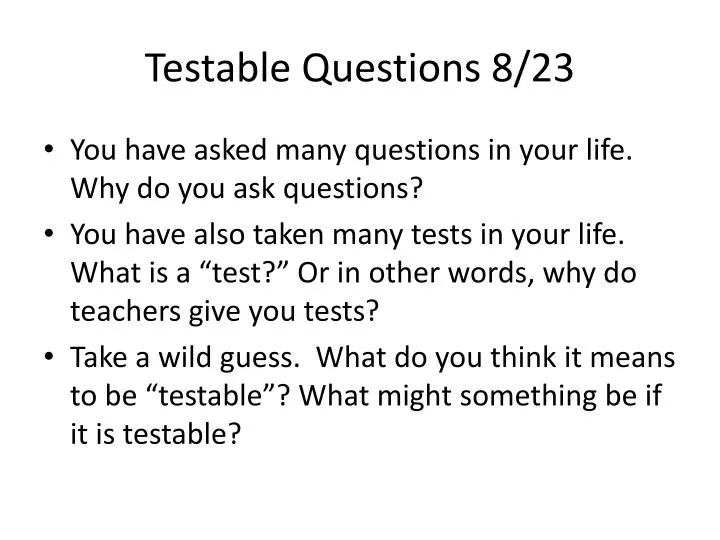 Testable Questions 8/23

• You have asked many questions in your life. Why do you ask questions?
• You have also taken many tests in your life. What is a “test?” Or in other words, why do teachers give you tests?
• Take a wild guess. What do you think it means to be “testable”? What might something be if it is testable?